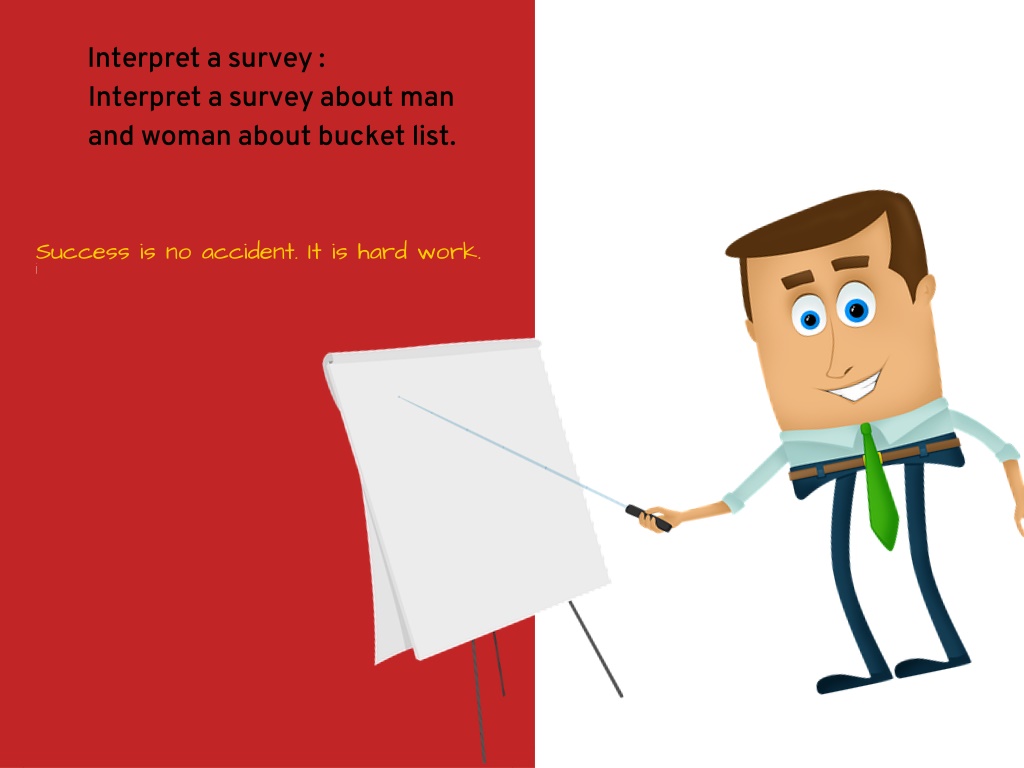 Interpret a survey :
Interpret a survey about man and woman about bucket list.

Success is no accident. It is hard work.